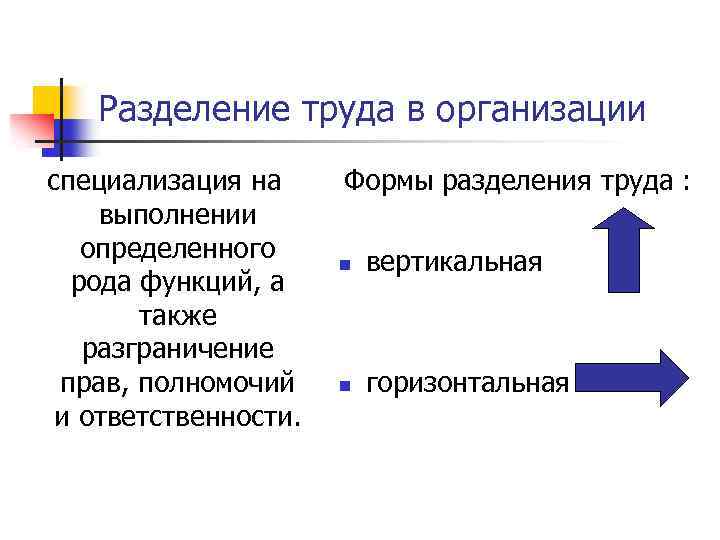 Разделение труда в организации

специализация на выполнении определенного рода функций, а также разграничение прав, полномочий и ответственности.

Формы разделения труда :

- вертикальная
- горизонтальная